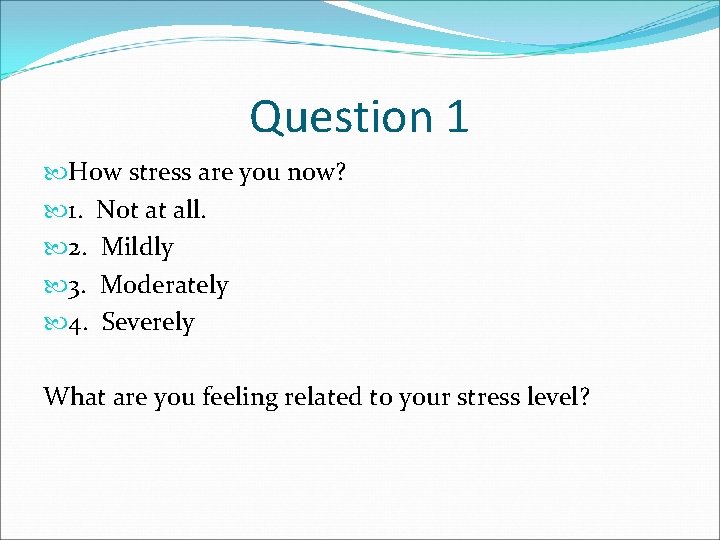 Question 1

How stress are you now?
1. Not at all.
2. Mildly
3. Moderately
4. Severely

What are you feeling related to your stress level?